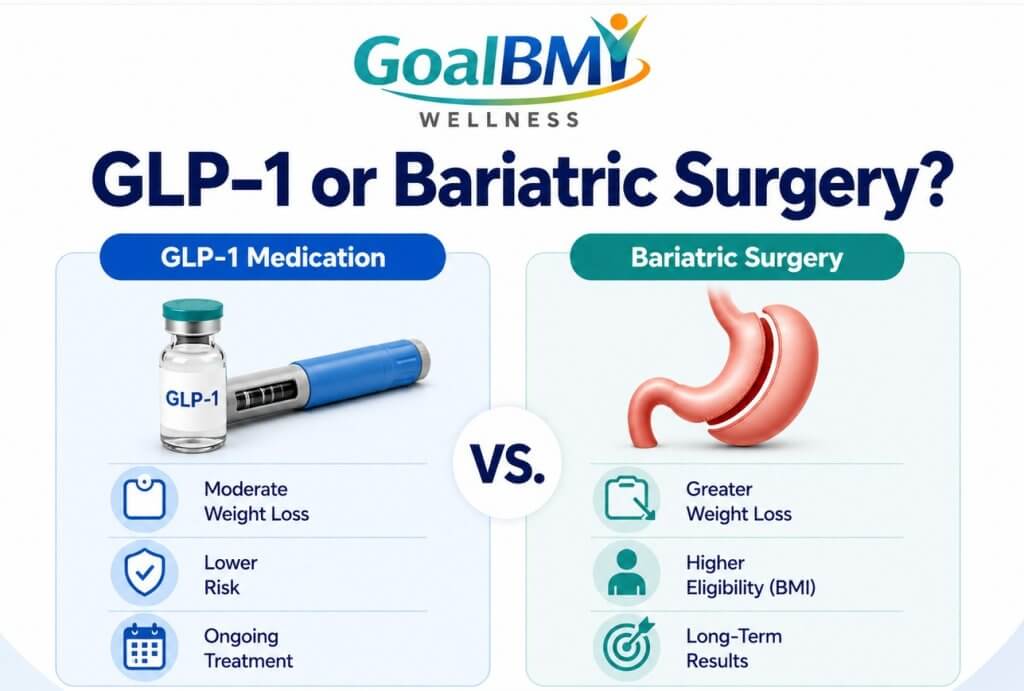 GoalBMI
WELLNESS

GLP-1 or Bariatric Surgery?

GLP-1 Medication

GLP-1

Moderate Weight Loss

Lower Risk

Ongoing Treatment

VS.

Bariatric Surgery

Greater Weight Loss

Higher Eligibility (BMI)

Long-Term Results